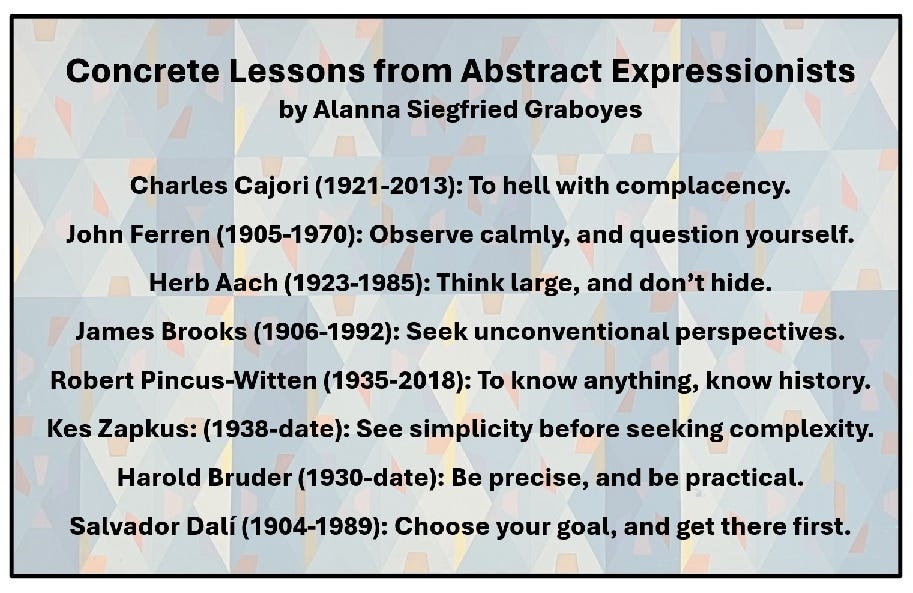 Concrete Lessons from Abstract Expressionists
by Alanna Siegfried Graboyes

Charles Cajori (1921-2013): To hell with complacency.

John Ferren (1905-1970): Observe calmly, and question yourself.

Herb Aach (1923-1985): Think large, and don't hide.

James Brooks (1906-1992): Seek unconventional perspectives.

Robert Pincus-Witten (1935-2018): To know anything, know history.

Kes Zapkus: (1938-date): See simplicity before seeking complexity.

Harold Bruder (1930-date): Be precise, and be practical.

Salvador Dalí (1904-1989): Choose your goal, and get there first.